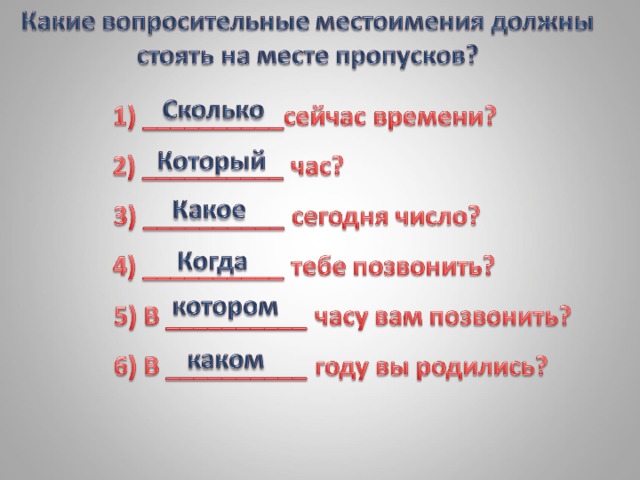 Какие вопросительные местоимения должны стоять на месте пропусков?

1) Сколько сейчас времени?

2) Который час?

3) Какое сегодня число?

4) Когда тебе позвонить?

5) В котором часу вам позвонить?

6) В каком году вы родились?